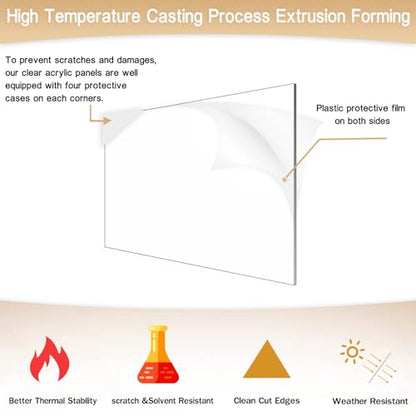 High Temperature Casting Process Extrusion Forming

To prevent scratches and damages, our clear acrylic panels are well equipped with four protective cases on each corners.

Plastic protective film on both sides

Better Thermal Stability

scratch &Solvent Resistant

Clean Cut Edges

Weather Resistant